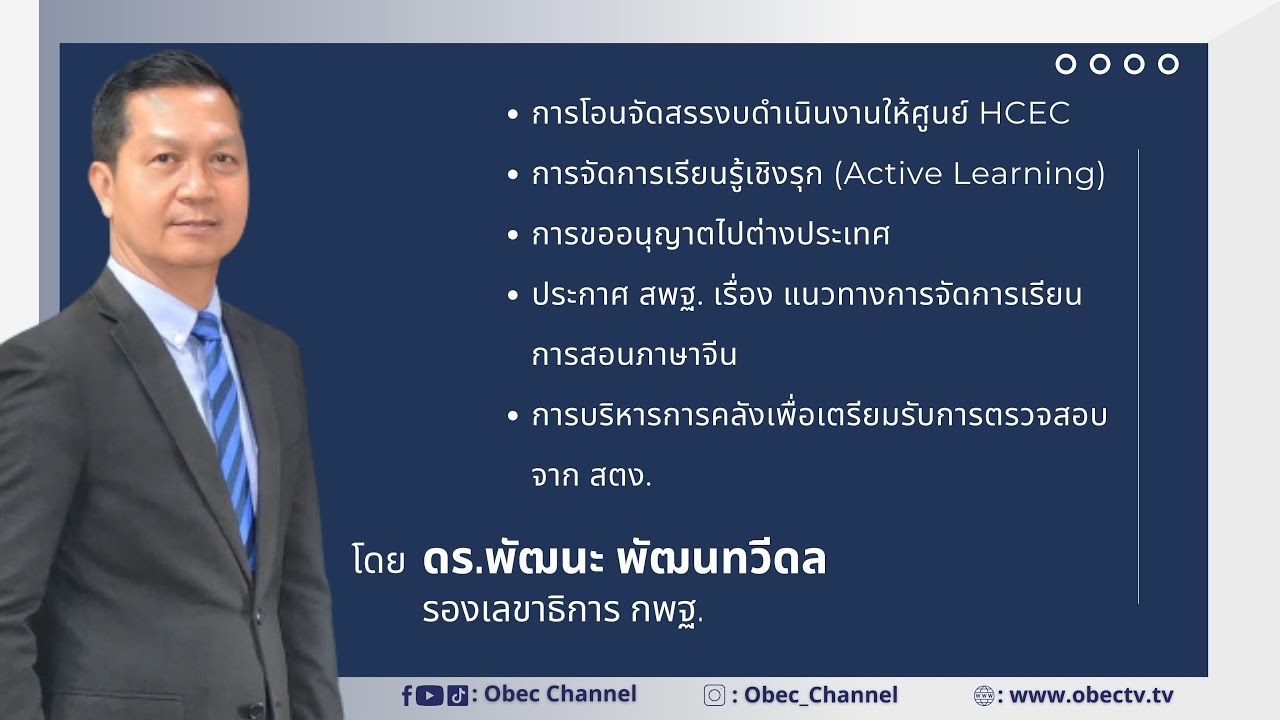 • การโอนจัดสรรงบดำเนินงานให้ศูนย์ HCEC

• การจัดการเรียนรู้เชิงรุก (Active Learning)

• การขออนุญาตไปต่างประเทศ

• ประกาศ สพฐ. เรื่อง แนวทางการจัดการเรียนการสอนภาษาจีน

• การบริหารการคลังเพื่อเตรียมรับการตรวจสอบจาก สตง.

โดย ดร.พัฒนะ พัฒนทวีดล
รองเลขาธิการ กพฐ.

: Obec Channel : Obec_Channel : www.obectv.tv